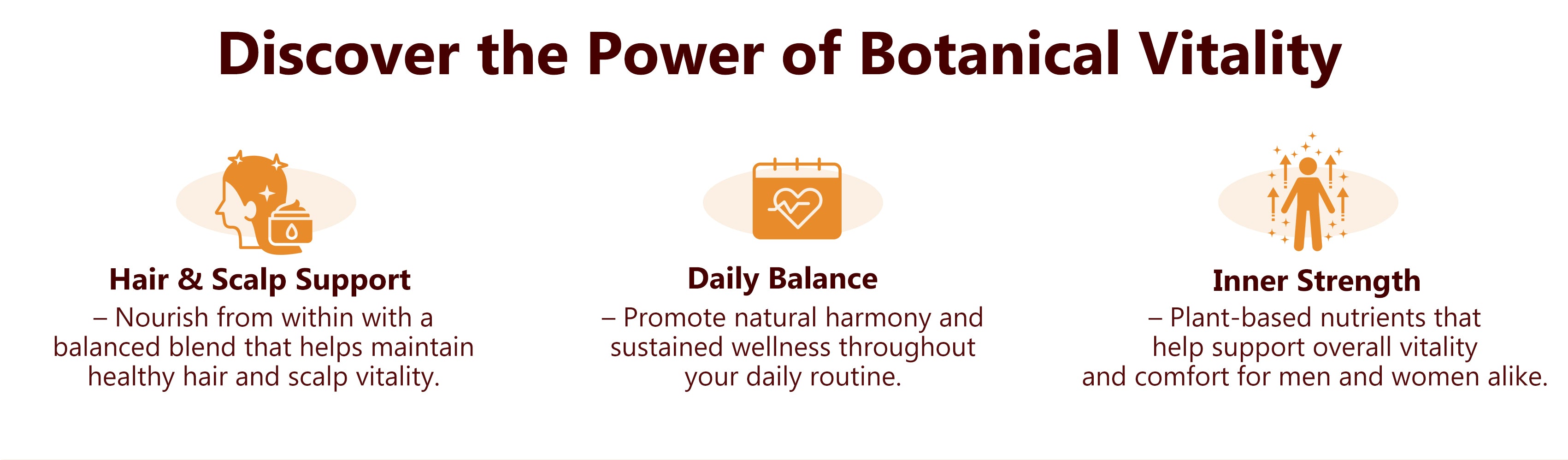 Discover the Power of Botanical Vitality

Hair & Scalp Support
– Nourish from within with a balanced blend that helps maintain healthy hair and scalp vitality.

Daily Balance
– Promote natural harmony and sustained wellness throughout your daily routine.

Inner Strength
– Plant-based nutrients that help support overall vitality and comfort for men and women alike.